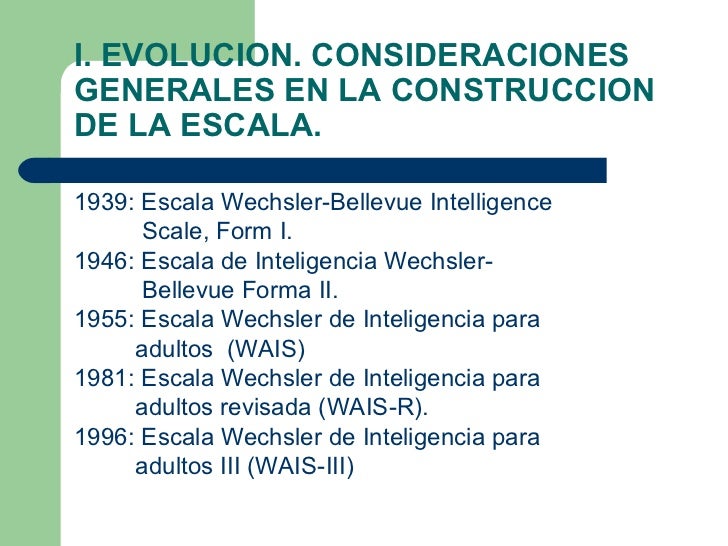 I. EVOLUCION. CONSIDERACIONES GENERALES EN LA CONSTRUCCION DE LA ESCALA.

1939: Escala Wechsler-Bellevue Intelligence Scale, Form I.
1946: Escala de Inteligencia Wechsler-Bellevue Forma II.
1955: Escala Wechsler de Inteligencia para adultos (WAIS)
1981: Escala Wechsler de Inteligencia para adultos revisada (WAIS-R).
1996: Escala Wechsler de Inteligencia para adultos III (WAIS-III)